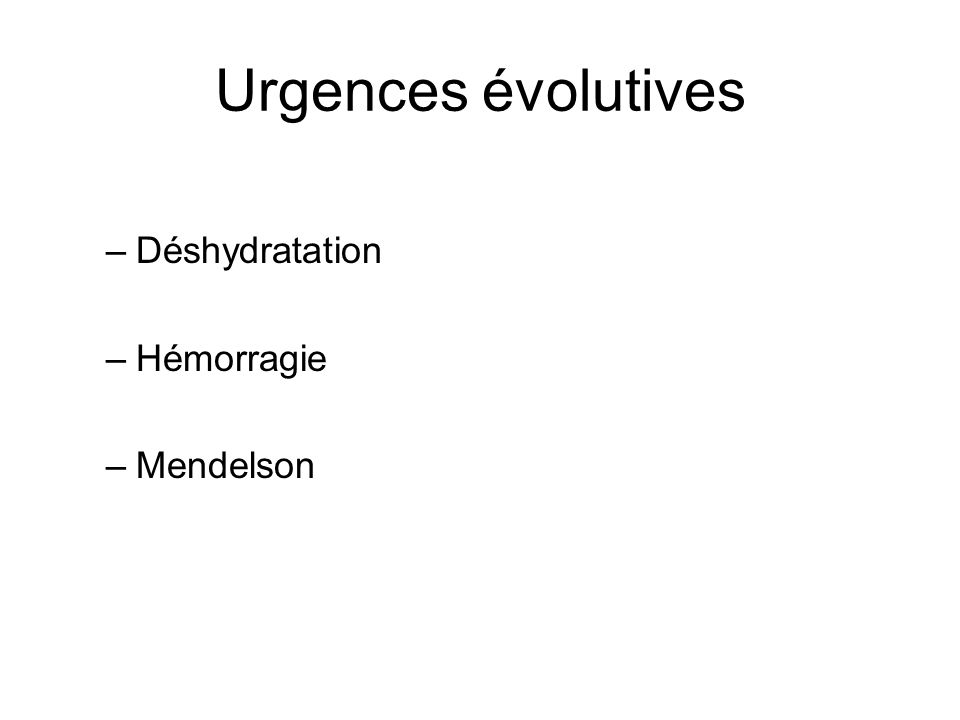 Urgences évolutives

– Déshydratation

– Hémorragie

– Mendelson